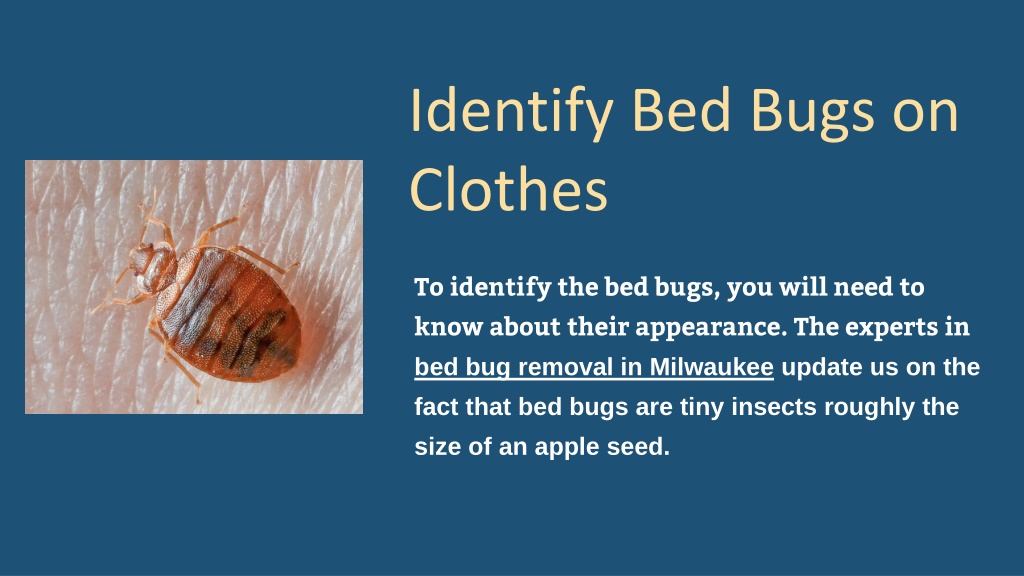 Identify Bed Bugs on Clothes

To identify the bed bugs, you will need to know about their appearance. The experts in bed bug removal in Milwaukee update us on the fact that bed bugs are tiny insects roughly the size of an apple seed.